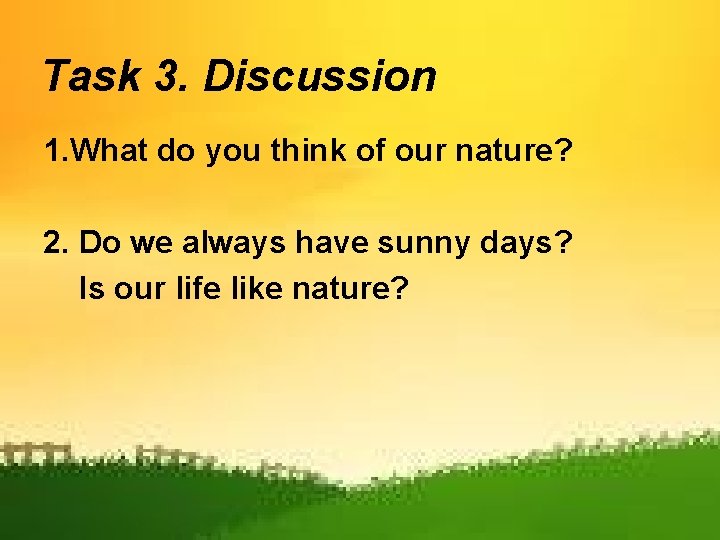 Task 3. Discussion

1.What do you think of our nature?

2. Do we always have sunny days?
Is our life like nature?